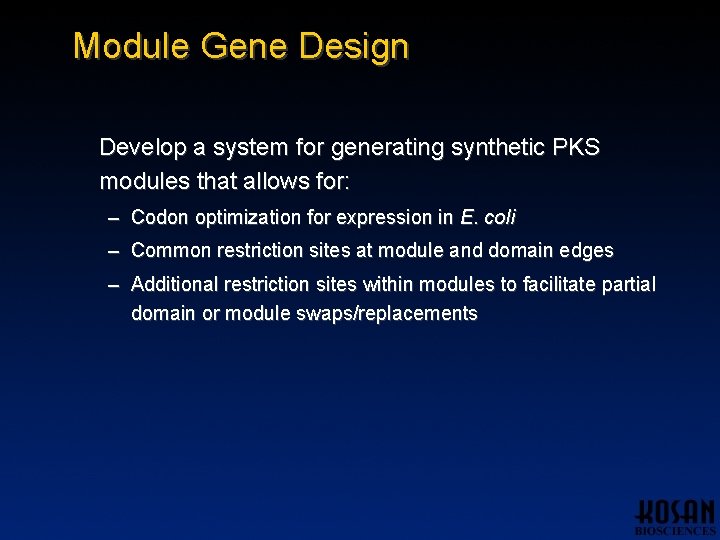 Module Gene Design

Develop a system for generating synthetic PKS modules that allows for:

– Codon optimization for expression in E. coli

– Common restriction sites at module and domain edges

– Additional restriction sites within modules to facilitate partial domain or module swaps/replacements

KOSAN
BIOSCIENCES